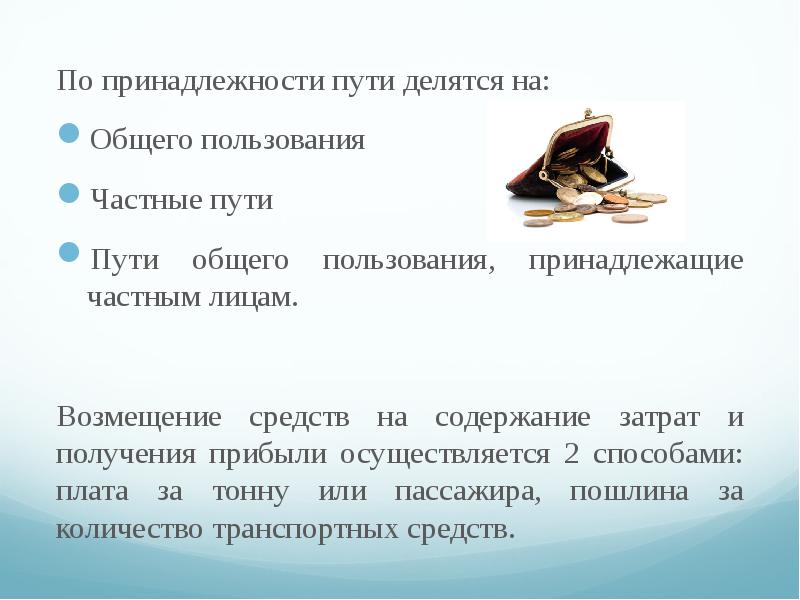 По принадлежности пути делятся на:

Общего пользования

Частные пути

Пути общего пользования, принадлежащие частным лицам.

Возмещение средств на содержание затрат и получения прибыли осуществляется 2 способами: плата за тонну или пассажира, пошлина за количество транспортных средств.